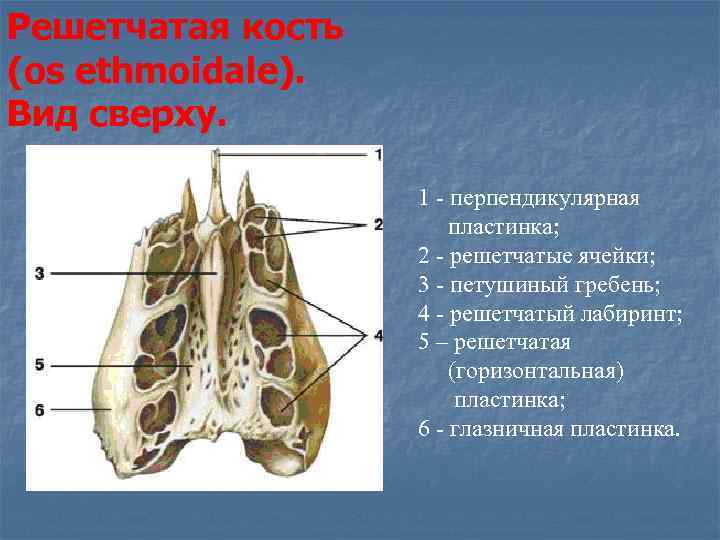 Решетчатая кость (os ethmoidale). Вид сверху.

1
2
3
4
5
6

1 - перпендикулярная пластинка;
2 - решетчатые ячейки;
3 - петушиный гребень;
4 - решетчатый лабиринт;
5 – решетчатая (горизонтальная) пластинка;
6 - глазничная пластинка.